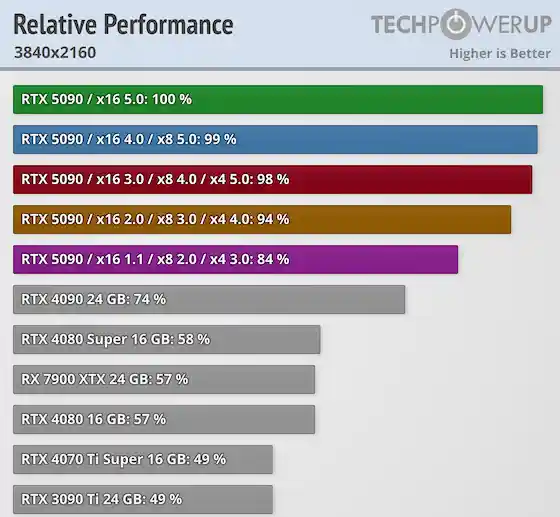 Relative Performance
3840x2160

TECHPOWERUP
Higher is Better

RTX 5090 / x16 5.0: 100 %

RTX 5090 / x16 4.0 / x8 5.0: 99 %

RTX 5090 / x16 3.0 / x8 4.0 / x4 5.0: 98 %

RTX 5090 / x16 2.0 / x8 3.0 / x4 4.0: 94 %

RTX 5090 / x16 1.1 / x8 2.0 / x4 3.0: 84 %

RTX 4090 24 GB: 74 %

RTX 4080 Super 16 GB: 58 %

RX 7900 XTX 24 GB: 57 %

RTX 4080 16 GB: 57 %

RTX 4070 Ti Super 16 GB: 49 %

RTX 3090 Ti 24 GB: 49 %